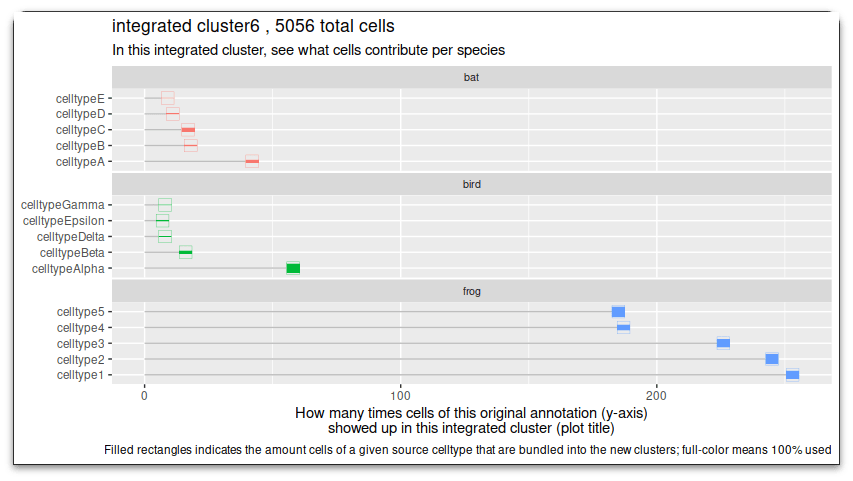 integrated cluster6 , 5056 total cells

In this integrated cluster, see what cells contribute per species

bat

celltypeE
celltypeD
celltypeC
celltypeB
celltypeA

bird

celltypeGamma
celltypeEpsilon
celltypeDelta
celltypeBeta
celltypeAlpha

frog

celltype5
celltype4
celltype3
celltype2
celltype1

0 100 200

How many times cells of this original annotation (y-axis) showed up in this integrated cluster (plot title)

Filled rectangles indicates the amount cells of a given source celltype that are bundled into the new clusters; full-color means 100% used